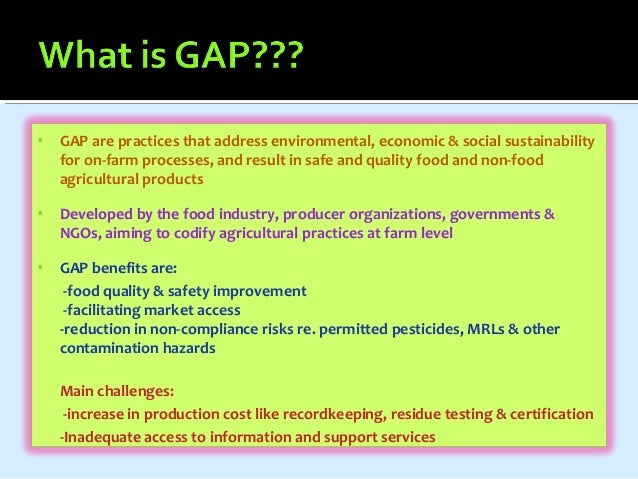 What is GAP???

• GAP are practices that address environmental, economic & social sustainability for on-farm processes, and result in safe and quality food and non-food agricultural products

• Developed by the food industry, producer organizations, governments & NGOs, aiming to codify agricultural practices at farm level

• GAP benefits are:
-food quality & safety improvement
-facilitating market access
-reduction in non-compliance risks re. permitted pesticides, MRLs & other contamination hazards

Main challenges:
-increase in production cost like recordkeeping, residue testing & certification
-Inadequate access to information and support services